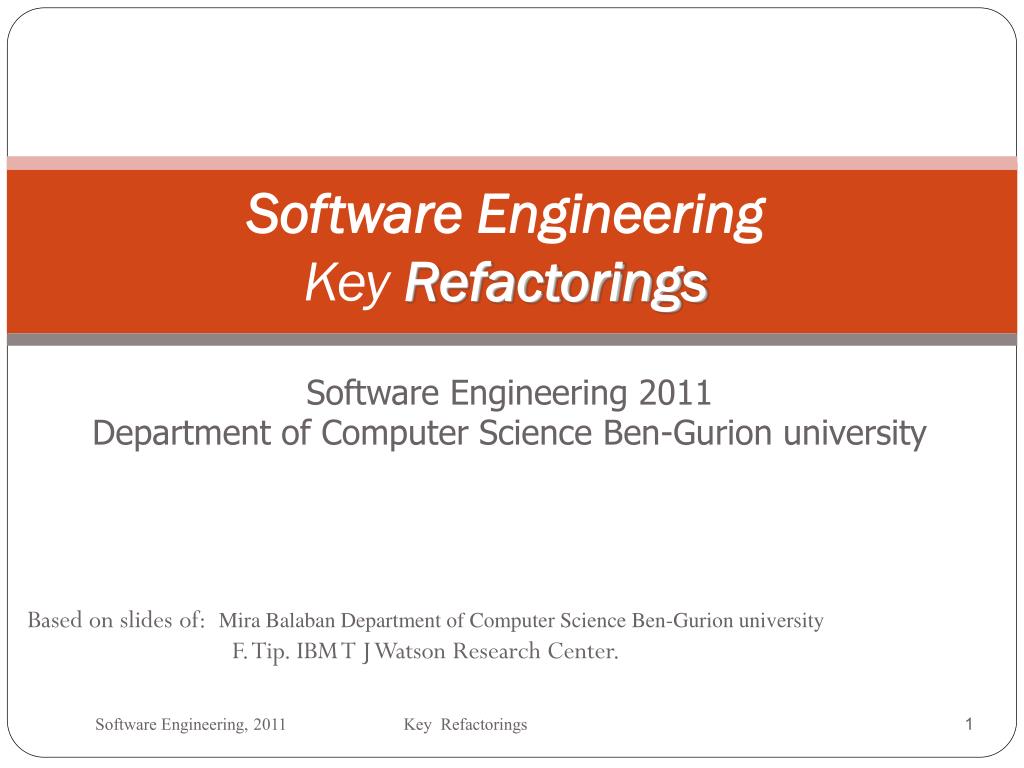 Software Engineering
Key Refactorings

Software Engineering 2011
Department of Computer Science Ben-Gurion university

Based on slides of: Mira Balaban Department of Computer Science Ben-Gurion university
F. Tip. IBM T J Watson Research Center.

Software Engineering, 2011 Key Refactorings 1